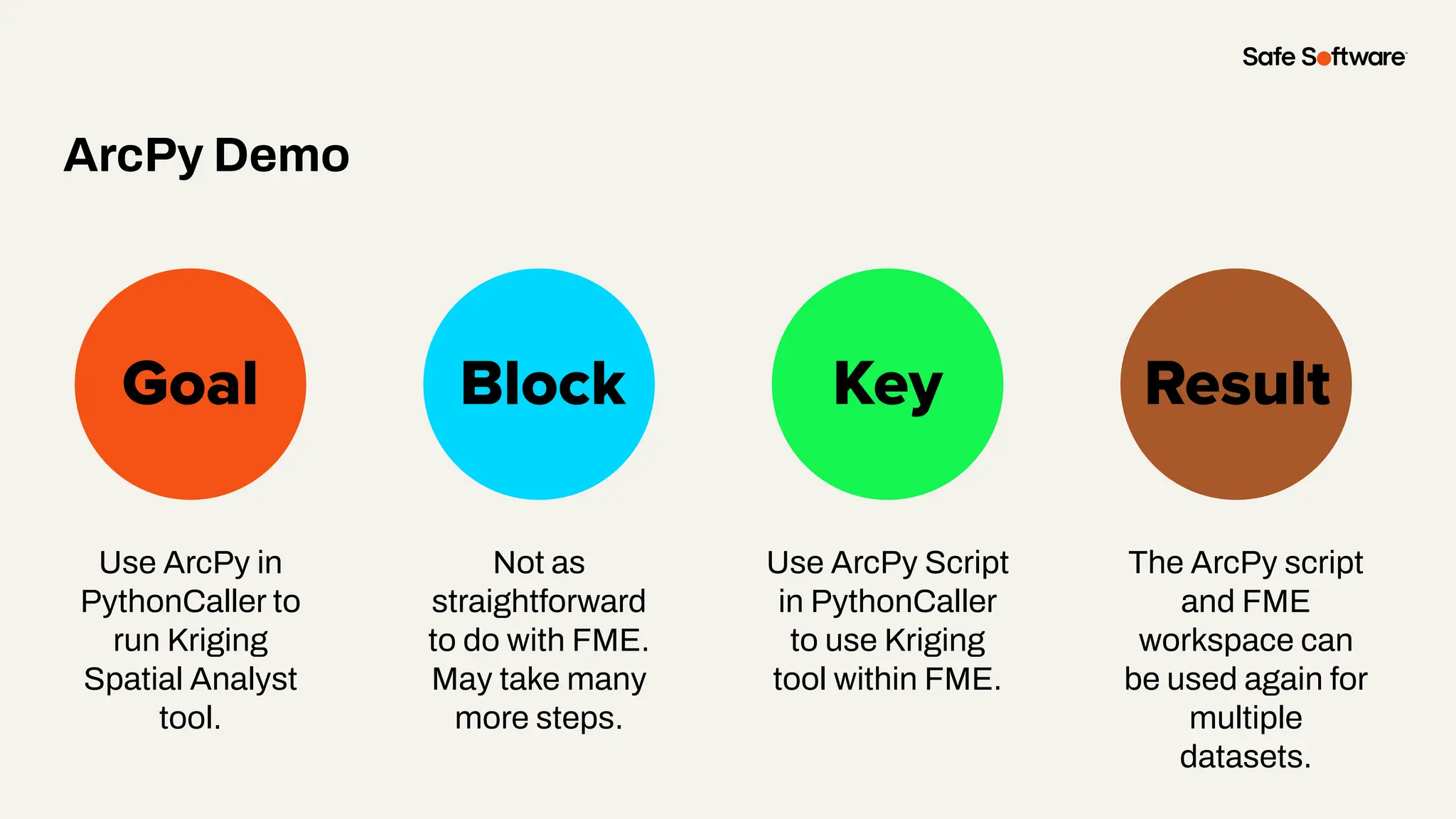 Safe Software

ArcPy Demo

Goal

Use ArcPy in PythonCaller to run Kriging Spatial Analyst tool.

Block

Not as straightforward to do with FME. May take many more steps.

Key

Use ArcPy Script in PythonCaller to use Kriging tool within FME.

Result

The ArcPy script and FME workspace can be used again for multiple datasets.